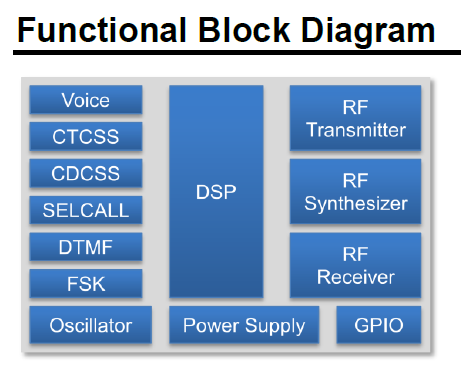 Functional Block Diagram

Voice

CTCSS

CDCSS

SELCALL

DTMF

FSK

DSP

RF Transmitter

RF Synthesizer

RF Receiver

Oscillator

Power Supply

GPIO